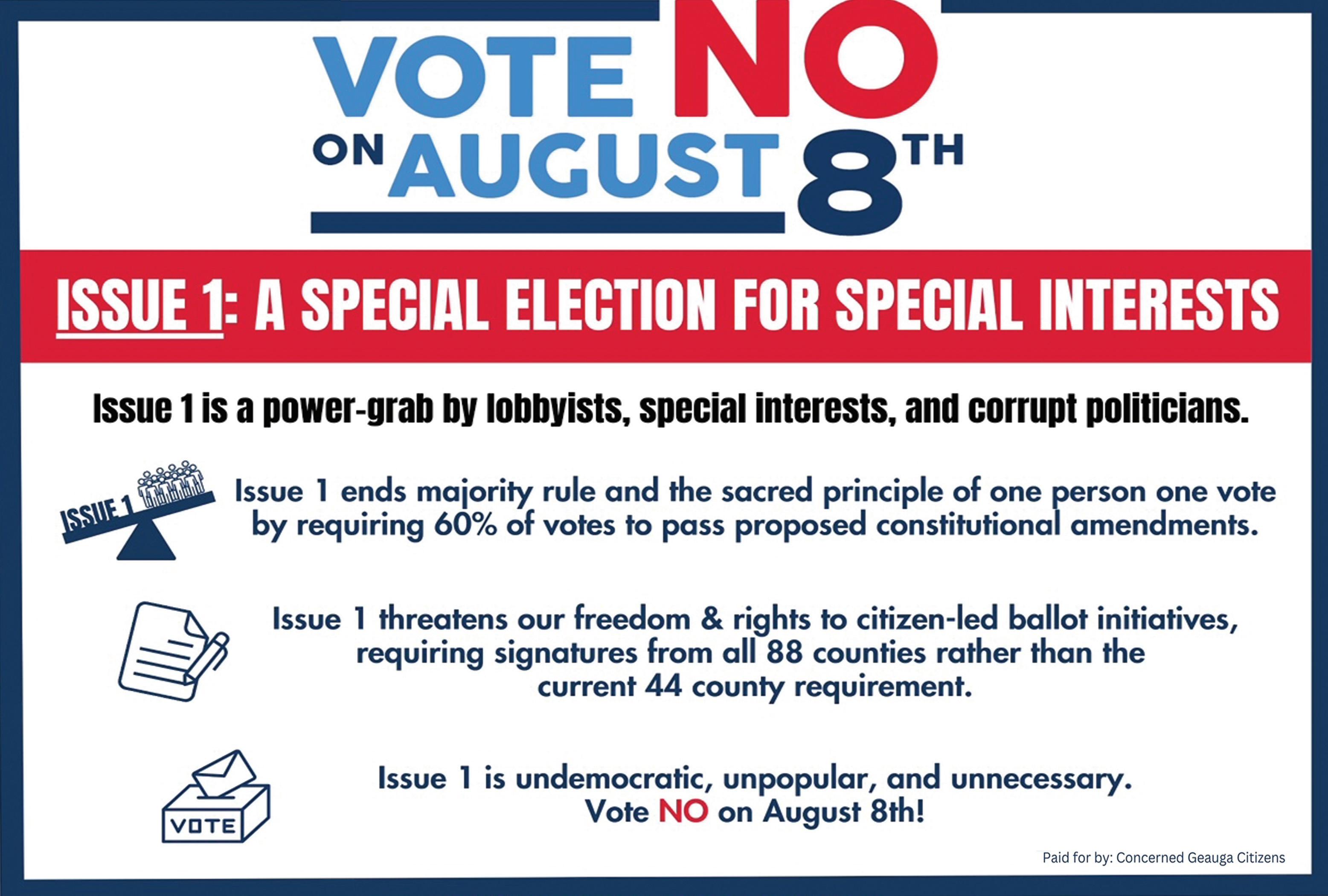 VOTE NO ON AUGUST 8TH

ISSUE 1: A SPECIAL ELECTION FOR SPECIAL INTERESTS

Issue 1 is a power-grab by lobbyists, special interests, and corrupt politicians.

ISSUE 1

Issue 1 ends majority rule and the sacred principle of one person one vote by requiring 60% of votes to pass proposed constitutional amendments.

Issue 1 threatens our freedom & rights to citizen-led ballot initiatives, requiring signatures from all 88 counties rather than the current 44 county requirement.

VOTE

Issue 1 is undemocratic, unpopular, and unnecessary. Vote NO on August 8th!

Paid for by: Concerned Geauga Citizens